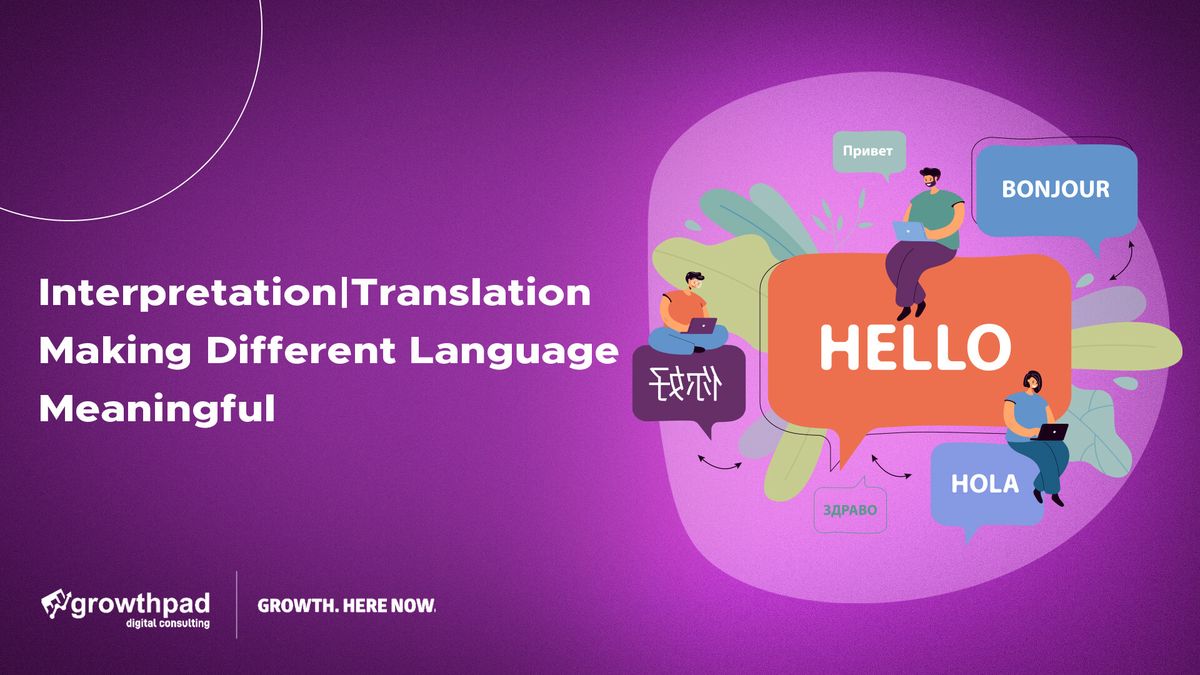 Interpretation|Translation
Making Different Language
Meaningful

Привет

BONJOUR

HELLO

你好

HOLA

ЗДРАВО

growthpad
digital consulting

GROWTH. HERE NOW.